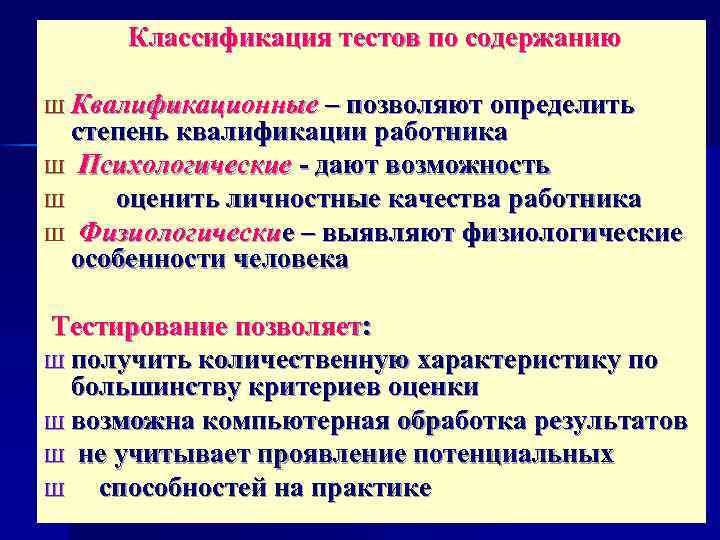 Классификация тестов по содержанию

ш Квалификационные – позволяют определить степень квалификации работника

ш Психологические - дают возможность

ш оценить личностные качества работника

ш Физиологические – выявляют физиологические особенности человека

Тестирование позволяет:

ш получить количественную характеристику по большинству критериев оценки

ш возможна компьютерная обработка результатов

ш не учитывает проявление потенциальных

ш способностей на практике